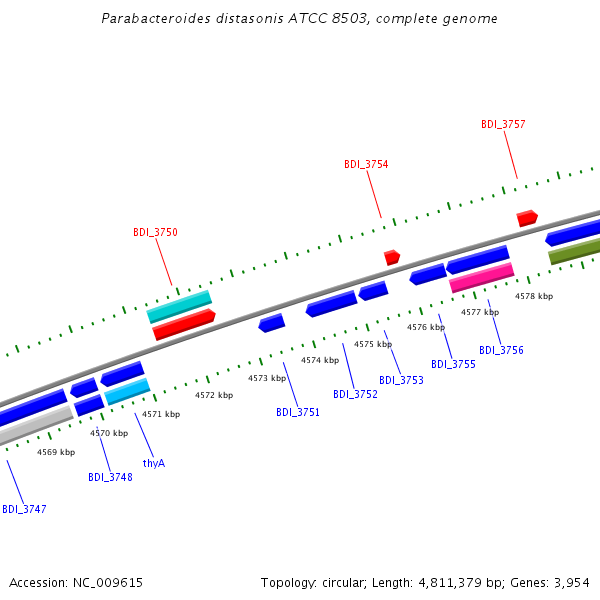 Parabacteroides distasonis ATCC 8503, complete genome

BDI_3757

BDI_3754

BDI_3750

4578 kbp

4577 kbp

4576 kbp

4575 kbp

4574 kbp

4573 kbp

4572 kbp

4571 kbp

4570 kbp

4569 kbp

BDI_3756

BDI_3755

BDI_3753

BDI_3752

BDI_3751

thyA

BDI_3748

BDI_3747

Accession: NC_009615

Topology: circular; Length: 4,811,379 bp; Genes: 3,954